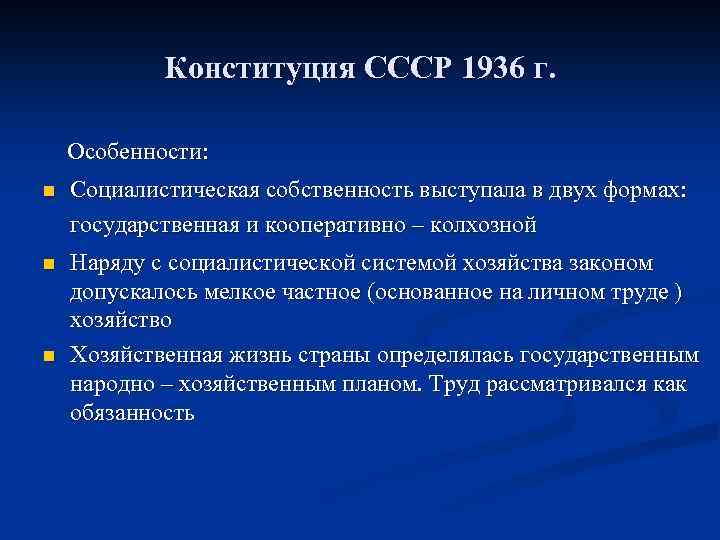 Конституция СССР 1936 г.

Особенности:

Социалистическая собственность выступала в двух формах: государственная и кооперативно – колхозной

Наряду с социалистической системой хозяйства законом допускалось мелкое частное (основанное на личном труде ) хозяйство

Хозяйственная жизнь страны определялась государственным народно – хозяйственным планом. Труд рассматривался как обязанность